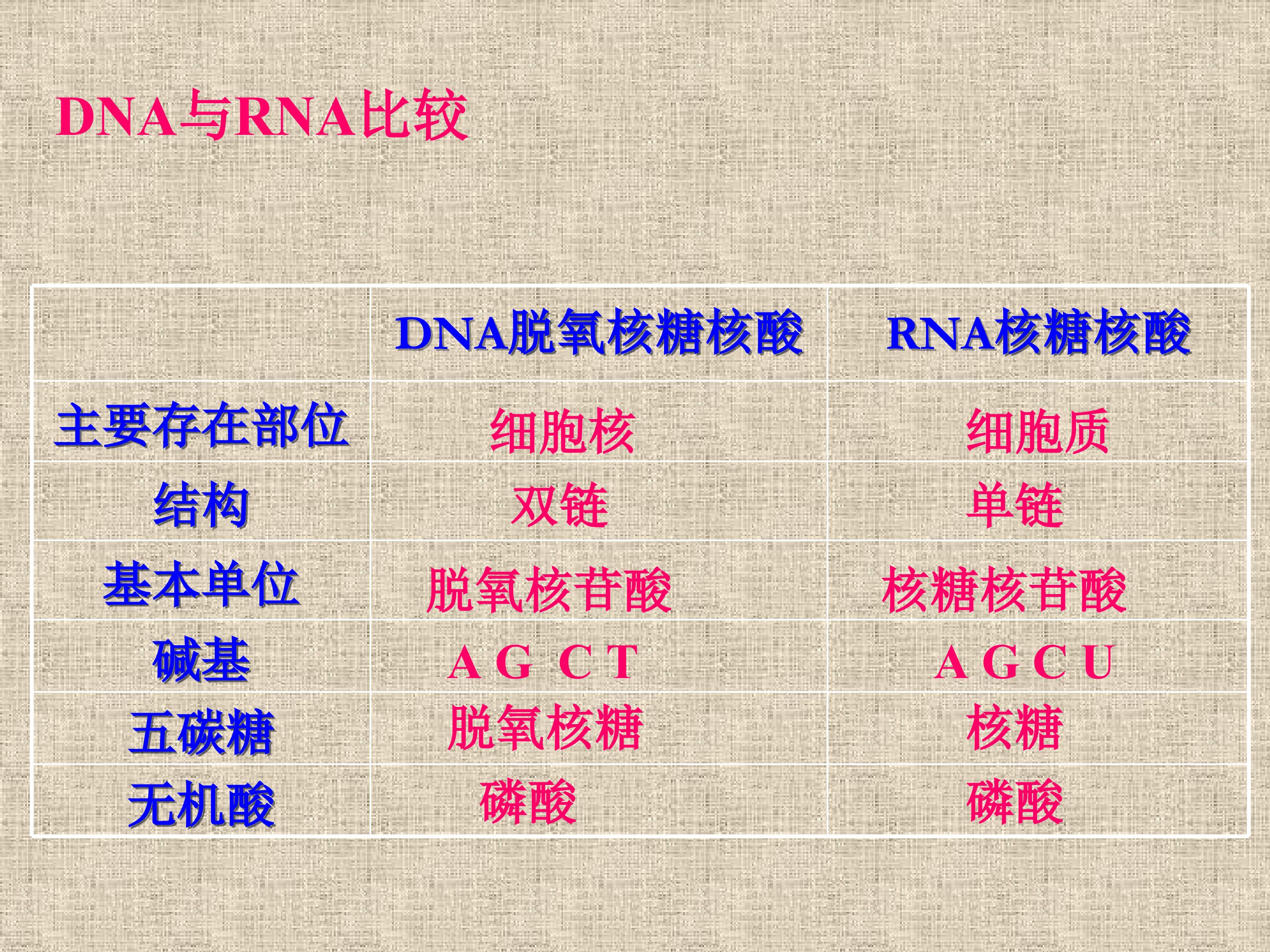 DNA与RNA比较

| | DNA脱氧核糖核酸 | RNA核糖核酸 |
|---|---|---|
| 主要存在部位 | 细胞核 | 细胞质 |
| 结构 | 双链 | 单链 |
| 基本单位 | 脱氧核苷酸 | 核糖核苷酸 |
| 碱基 | A G C T | A G C U |
| 五碳糖 | 脱氧核糖 | 核糖 |
| 无机酸 | 磷酸 | 磷酸 |